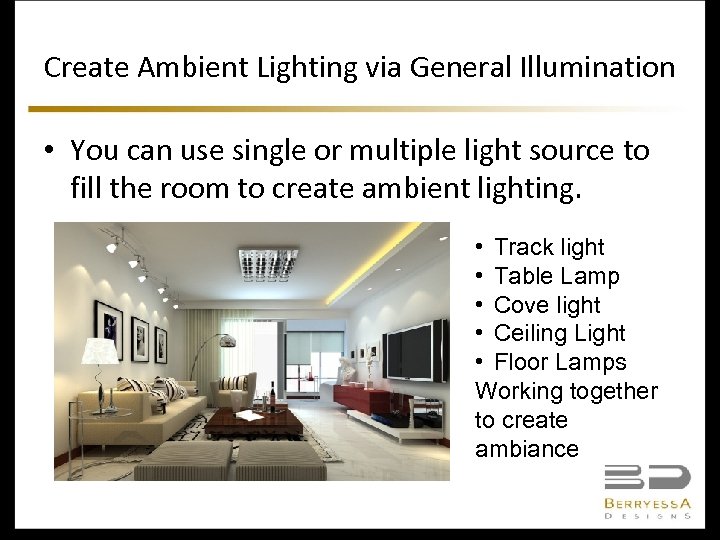 Create Ambient Lighting via General Illumination

• You can use single or multiple light source to fill the room to create ambient lighting.

• Track light
• Table Lamp
• Cove light
• Ceiling Light
• Floor Lamps
Working together to create ambiance

BD
BERRYESSA
DESIGNS